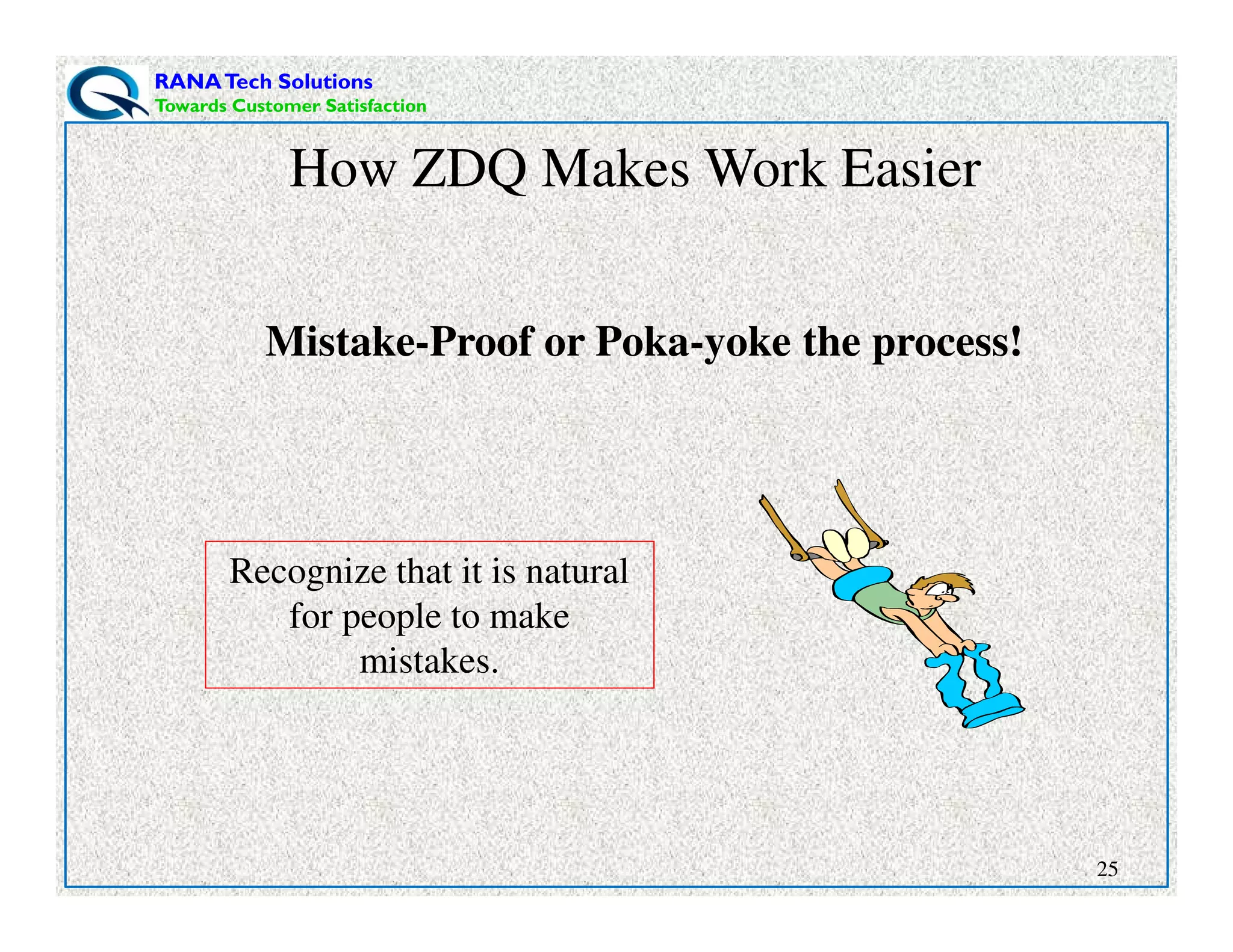 RANA Tech Solutions
Towards Customer Satisfaction

How ZDQ Makes Work Easier

Mistake-Proof or Poka-yoke the process!

Recognize that it is natural for people to make mistakes.

25